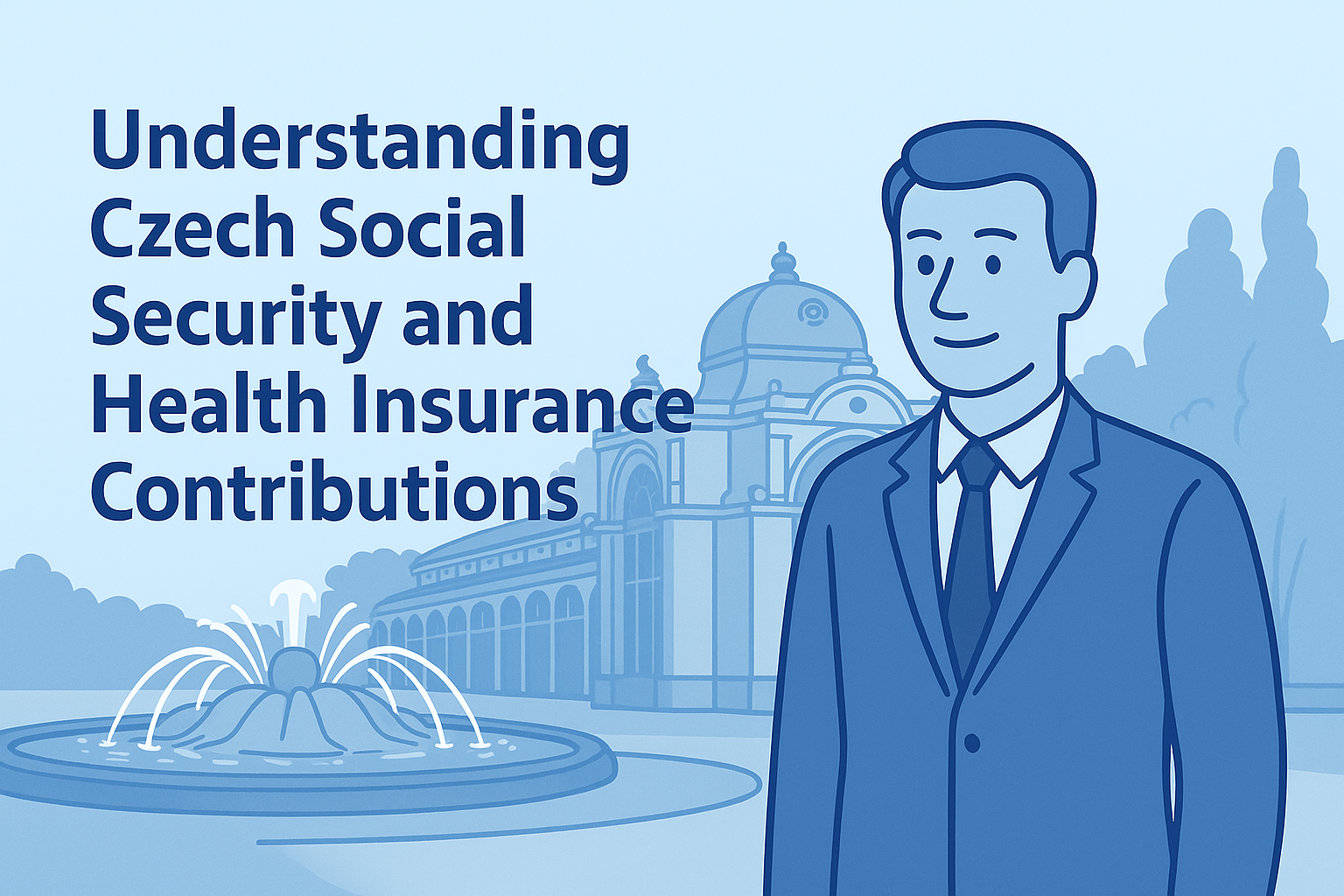 Understanding Czech Social Security and Health Insurance Contributions